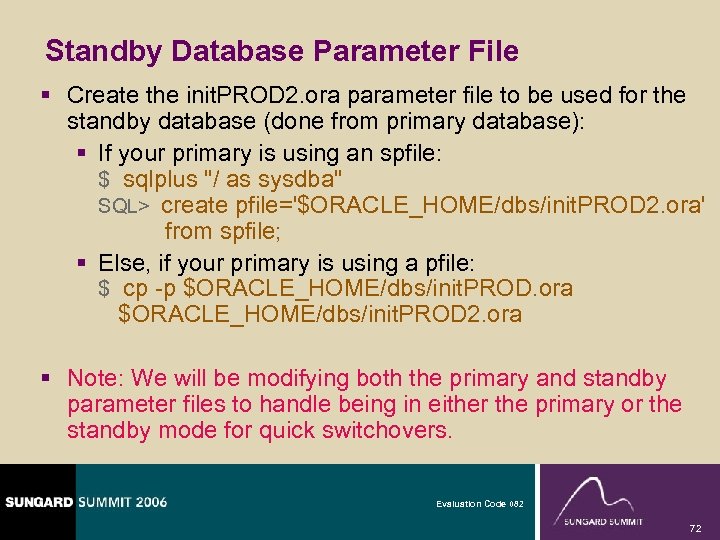 Standby Database Parameter File

▪ Create the initPROD2.ora parameter file to be used for the standby database (done from primary database):

▪ If your primary is using an spfile:
$ sqlplus "/ as sysdba"
SQL> create pfile='$ORACLE_HOME/dbs/initPROD2.ora' from spfile;

▪ Else, if your primary is using a pfile:
$ cp -p $ORACLE_HOME/dbs/initPROD.ora $ORACLE_HOME/dbs/initPROD2.ora

▪ Note: We will be modifying both the primary and standby parameter files to handle being in either the primary or the standby mode for quick switchovers.

SUNGARD SUMMIT 2006

Evaluation Code 082

SUNGARD SUMMIT

72